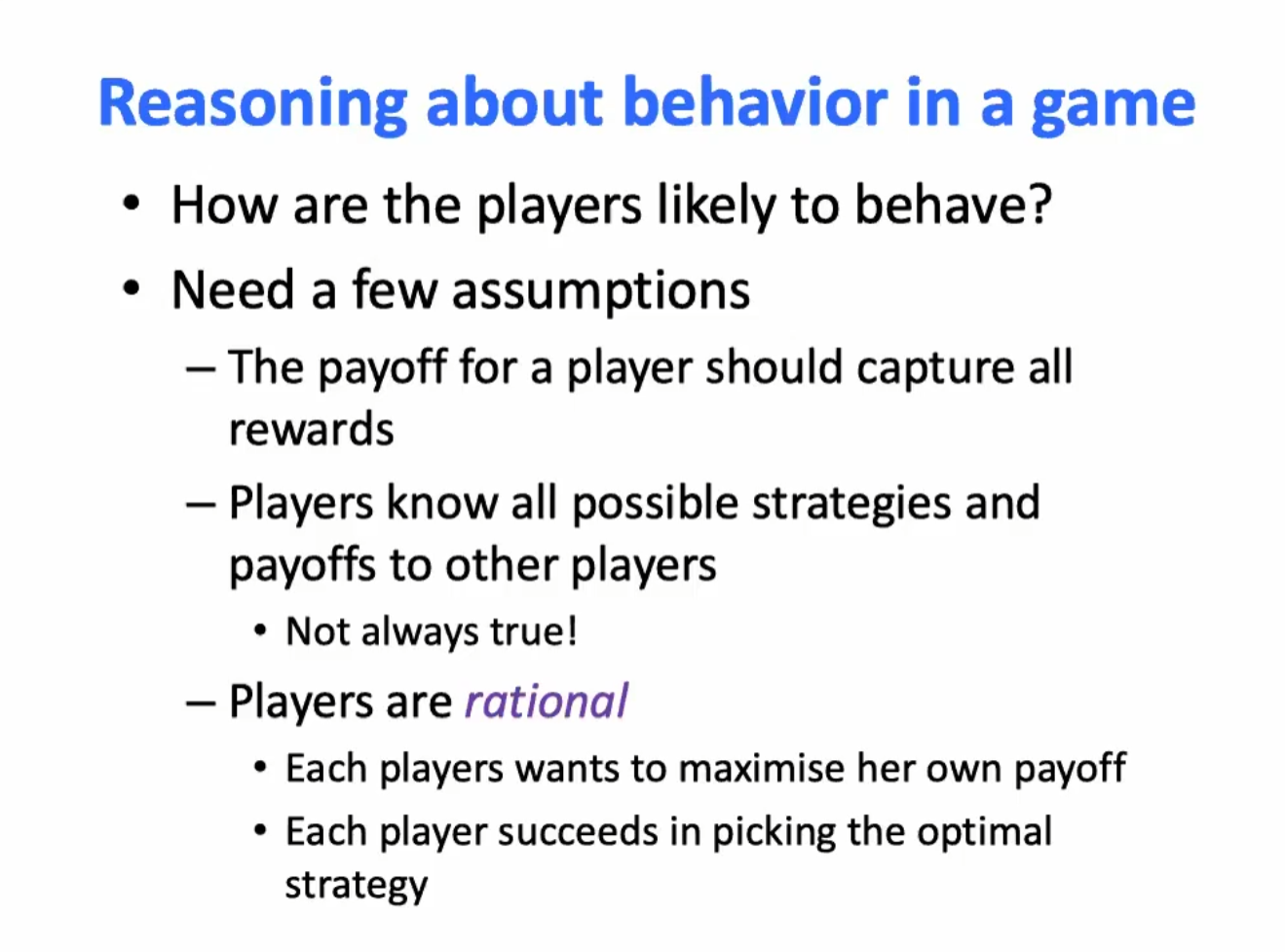 Reasoning about behavior in a game

• How are the players likely to behave?
• Need a few assumptions
– The payoff for a player should capture all rewards
– Players know all possible strategies and payoffs to other players
• Not always true!
– Players are rational
• Each players wants to maximise her own payoff
• Each player succeeds in picking the optimal strategy